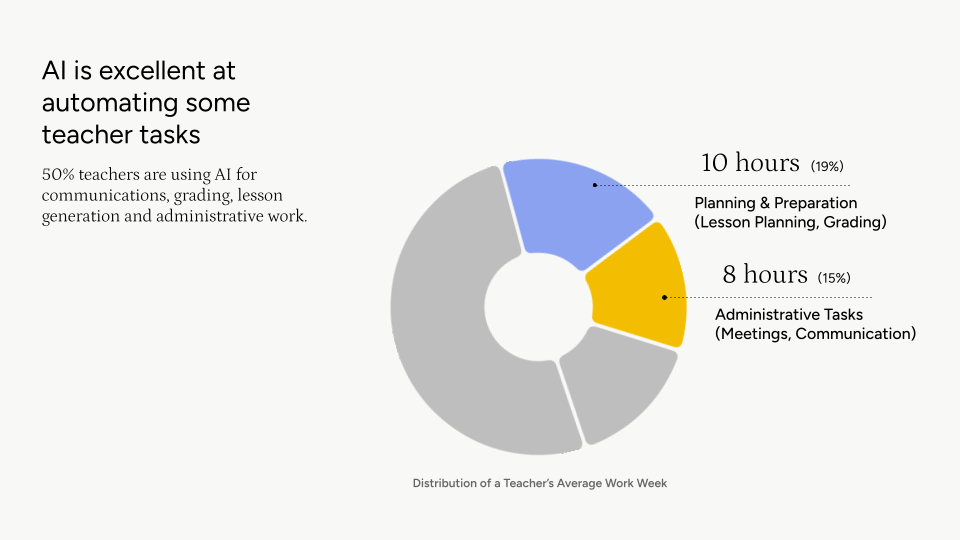 AI is excellent at automating some teacher tasks

50% teachers are using AI for communications, grading, lesson generation and administrative work.

10 hours (19%)

Planning & Preparation (Lesson Planning, Grading)

8 hours (15%)

Administrative Tasks (Meetings, Communication)

Distribution of a Teacher's Average Work Week